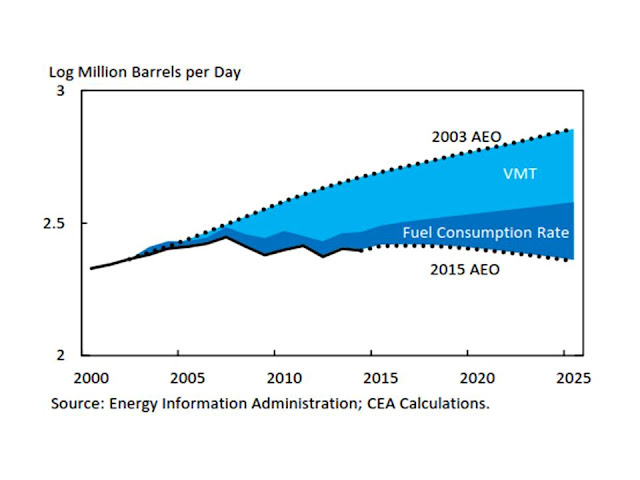 Log Million Barrels per Day

3

2.5

2

2003 AEO

VMT

Fuel Consumption Rate

2015 AEO

2000 2005 2010 2015 2020 2025

Source: Energy Information Administration; CEA Calculations.